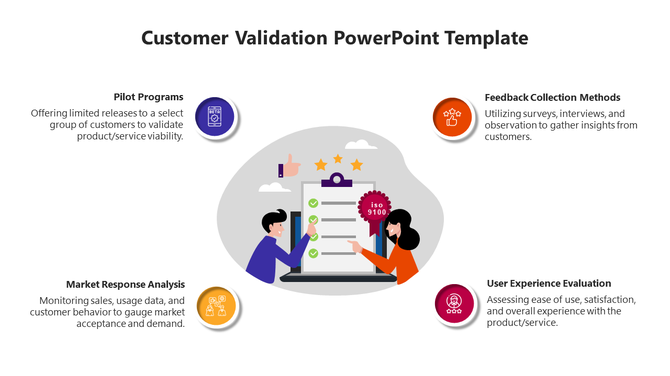 Customer Validation PowerPoint Template

Pilot Programs
Offering limited releases to a select group of customers to validate product/service viability.

BETA

Feedback Collection Methods
Utilizing surveys, interviews, and observation to gather insights from customers.

iso 9100

Market Response Analysis
Monitoring sales, usage data, and customer behavior to gauge market acceptance and demand.

User Experience Evaluation
Assessing ease of use, satisfaction, and overall experience with the product/service.